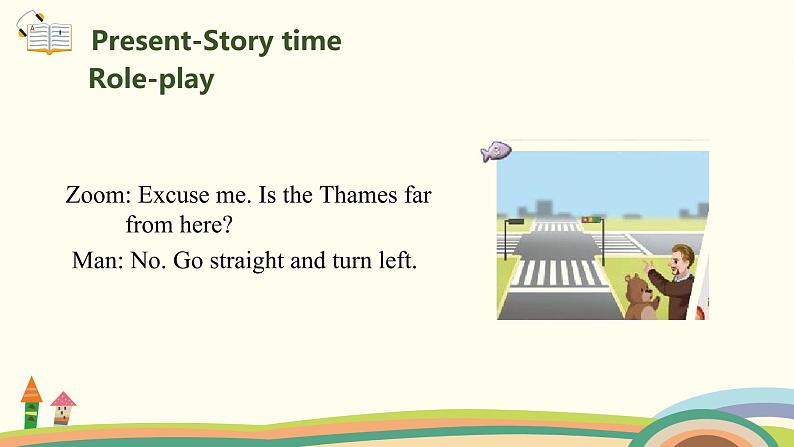 Present-Story time
Role-play

Zoom: Excuse me. Is the Thames far from here?
Man: No. Go straight and turn left.